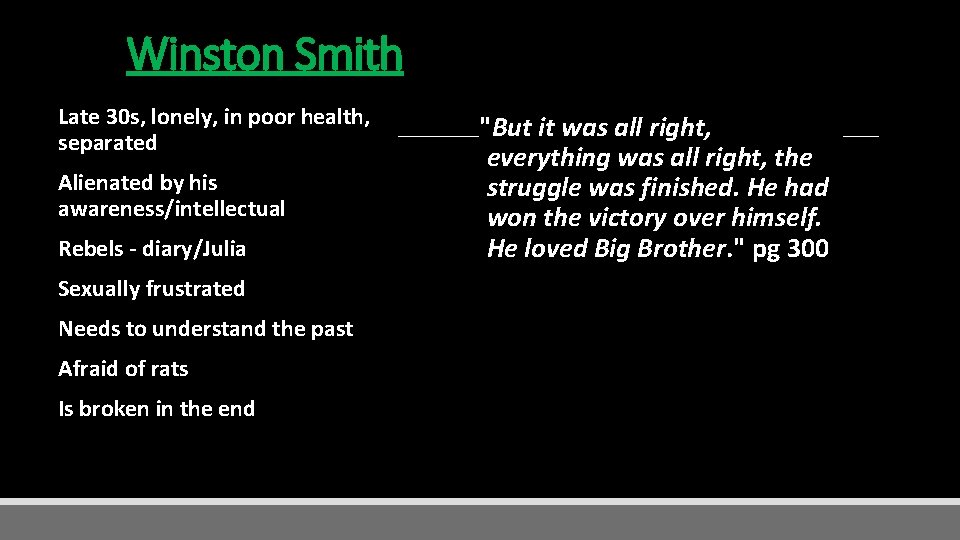 Winston Smith

Late 30s, lonely, in poor health, separated

Alienated by his awareness/intellectual

Rebels - diary/Julia

Sexually frustrated

Needs to understand the past

Afraid of rats

Is broken in the end

"But it was all right, everything was all right, the struggle was finished. He had won the victory over himself. He loved Big Brother." pg 300